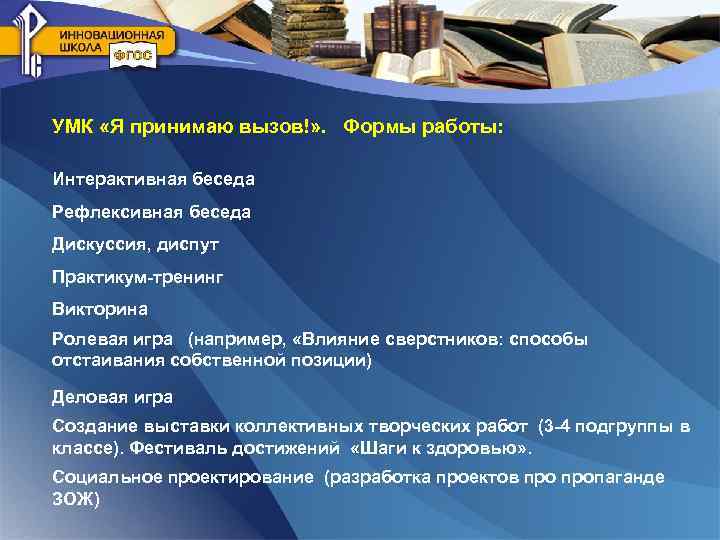 ИННОВАЦИОННАЯ ШКОЛА ФГОС

УМК «Я принимаю вызов!». Формы работы:

Интерактивная беседа

Рефлексивная беседа

Дискуссия, диспут

Практикум-тренинг

Викторина

Ролевая игра (например, «Влияние сверстников: способы отстаивания собственной позиции)

Деловая игра

Создание выставки коллективных творческих работ (3-4 подгруппы в классе). Фестиваль достижений «Шаги к здоровью».

Социальное проектирование (разработка проектов про пропаганде ЗОЖ)